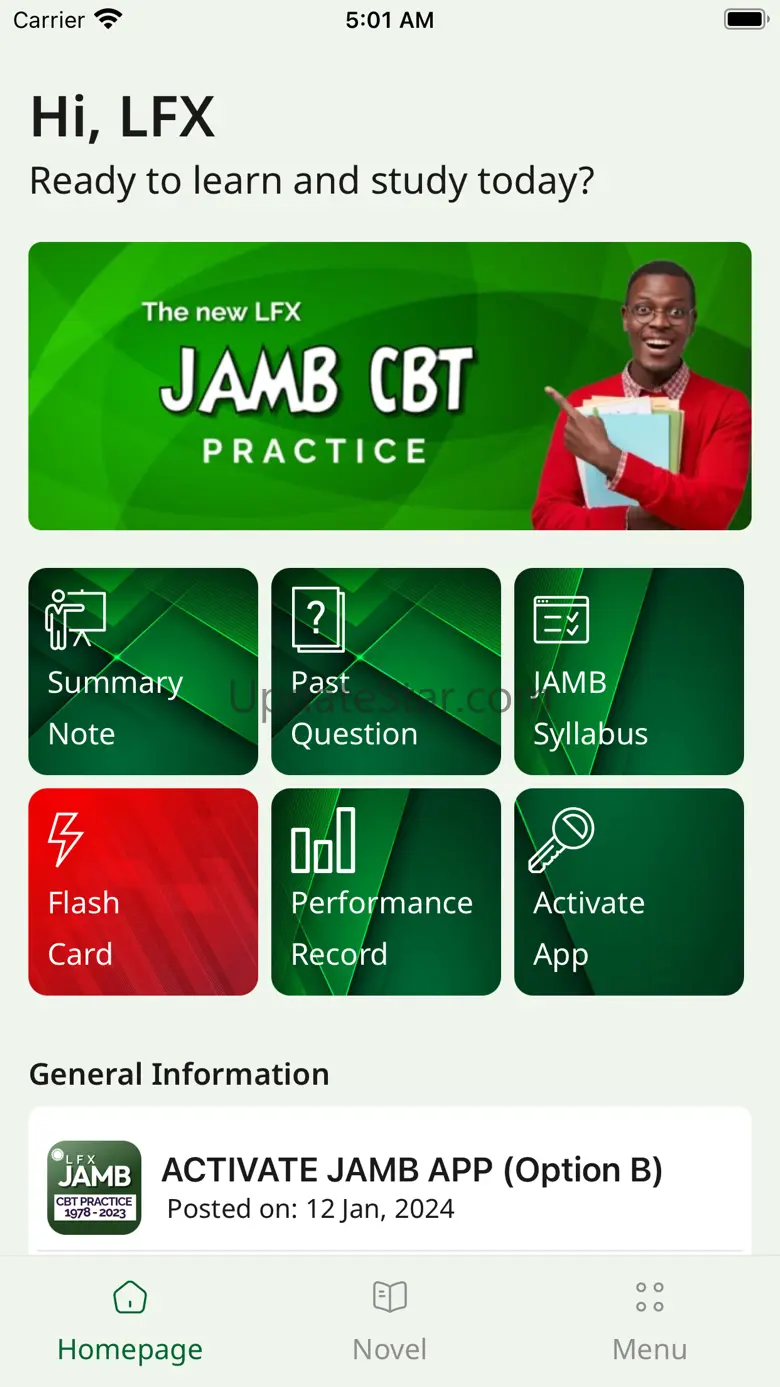 Carrier 5:01 AM

Hi, LFX
Ready to learn and study today?

The new LFX
JAMB CBT
PRACTICE

Summary Note

Past Question

JAMB Syllabus

UpdateStar.com

Flash Card

Performance Record

Activate App

General Information

LFX JAMB CBT PRACTICE 1978 - 2023

ACTIVATE JAMB APP (Option B)
Posted on: 12 Jan, 2024

Homepage
Novel
Menu